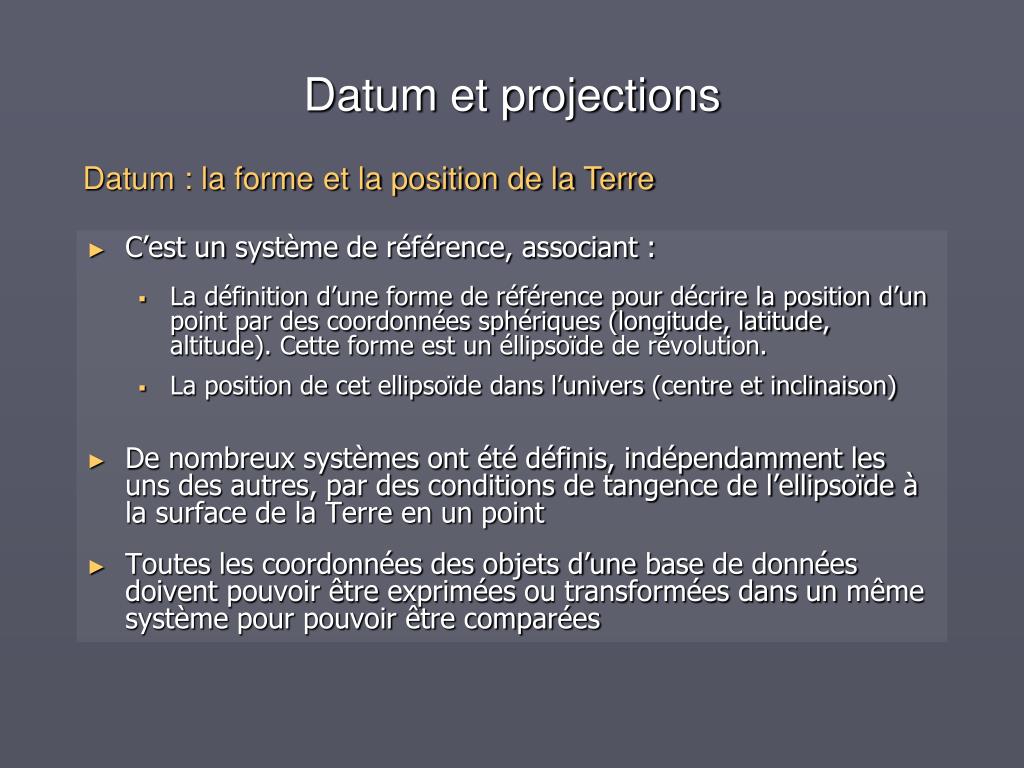 Datum et projections

Datum : la forme et la position de la Terre

► C’est un système de référence, associant :

▪ La définition d’une forme de référence pour décrire la position d’un point par des coordonnées sphériques (longitude, latitude, altitude). Cette forme est un éllipsoïde de révolution.

▪ La position de cet ellipsoïde dans l’univers (centre et inclinaison)

► De nombreux systèmes ont été définis, indépendamment les uns des autres, par des conditions de tangence de l’ellipsoïde à la surface de la Terre en un point

► Toutes les coordonnées des objets d’une base de données doivent pouvoir être exprimées ou transformées dans un même système pour pouvoir être comparées